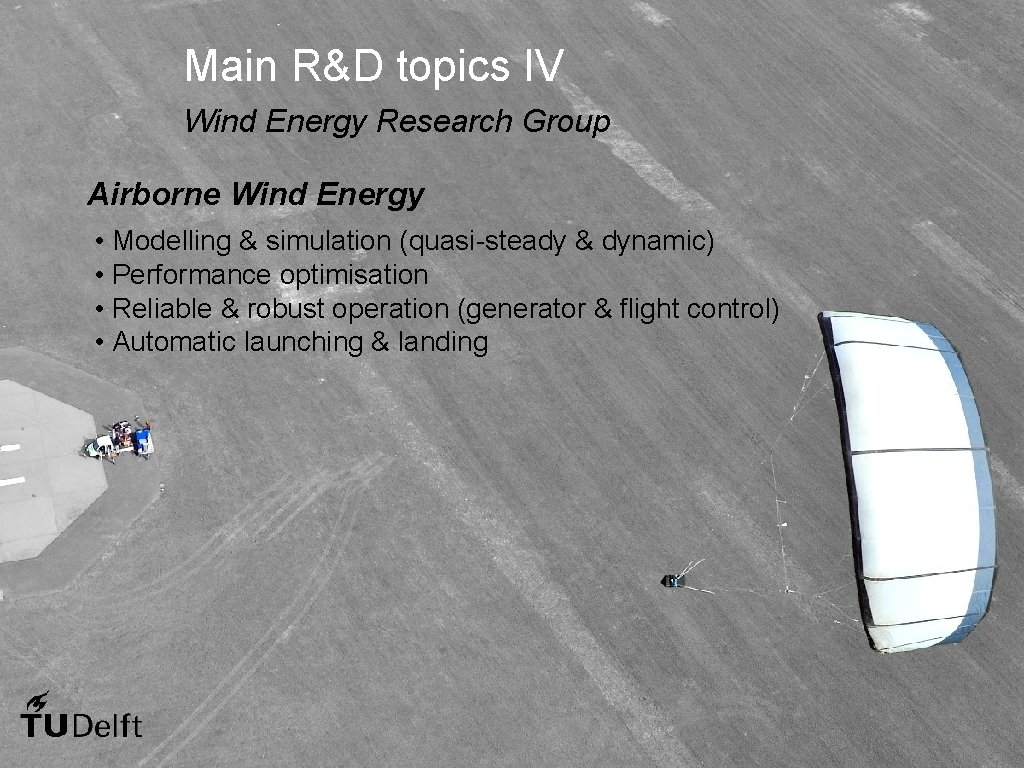 Main R&D topics IV

Wind Energy Research Group

Airborne Wind Energy

• Modelling & simulation (quasi-steady & dynamic)
• Performance optimisation
• Reliable & robust operation (generator & flight control)
• Automatic launching & landing

TUDelft